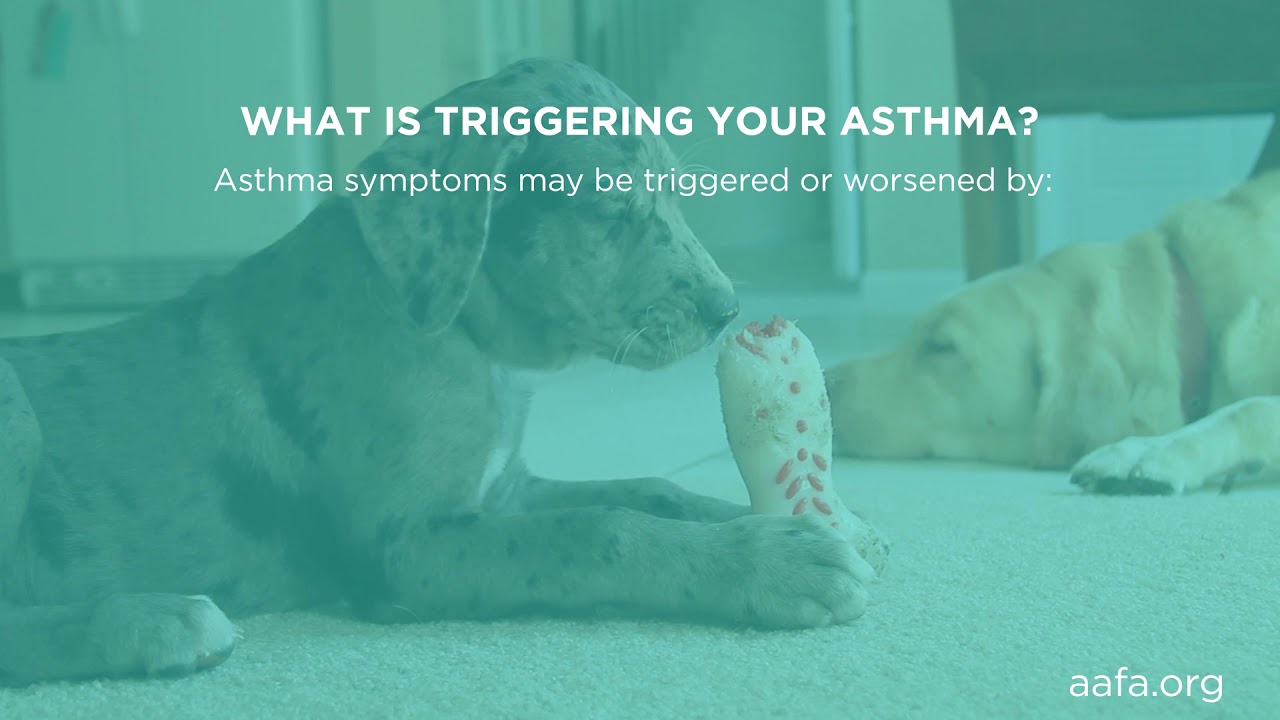 WHAT IS TRIGGERING YOUR ASTHMA?

Asthma symptoms may be triggered or worsened by:

aafa.org